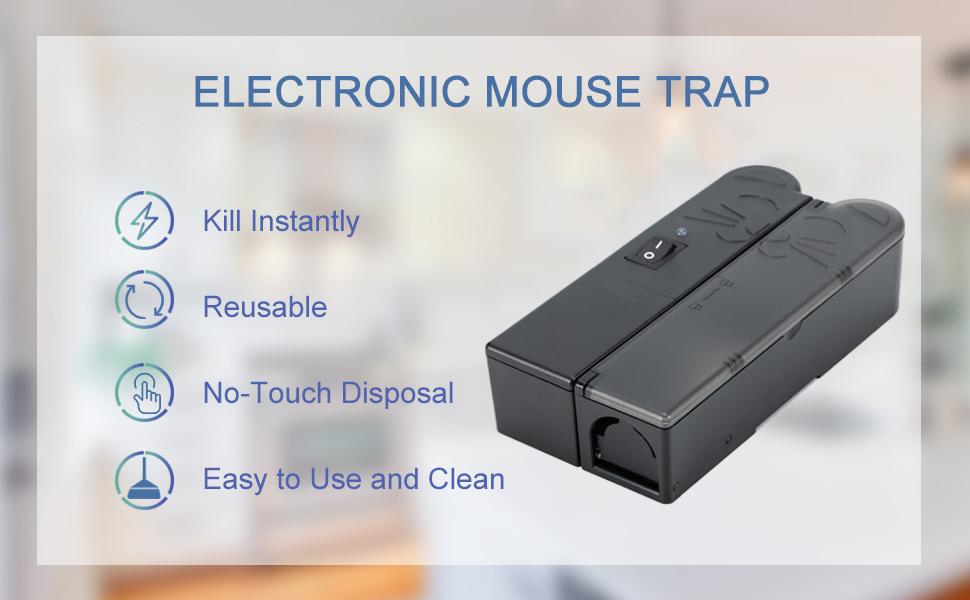 ELECTRONIC MOUSE TRAP

Kill Instantly

Reusable

No-Touch Disposal

Easy to Use and Clean